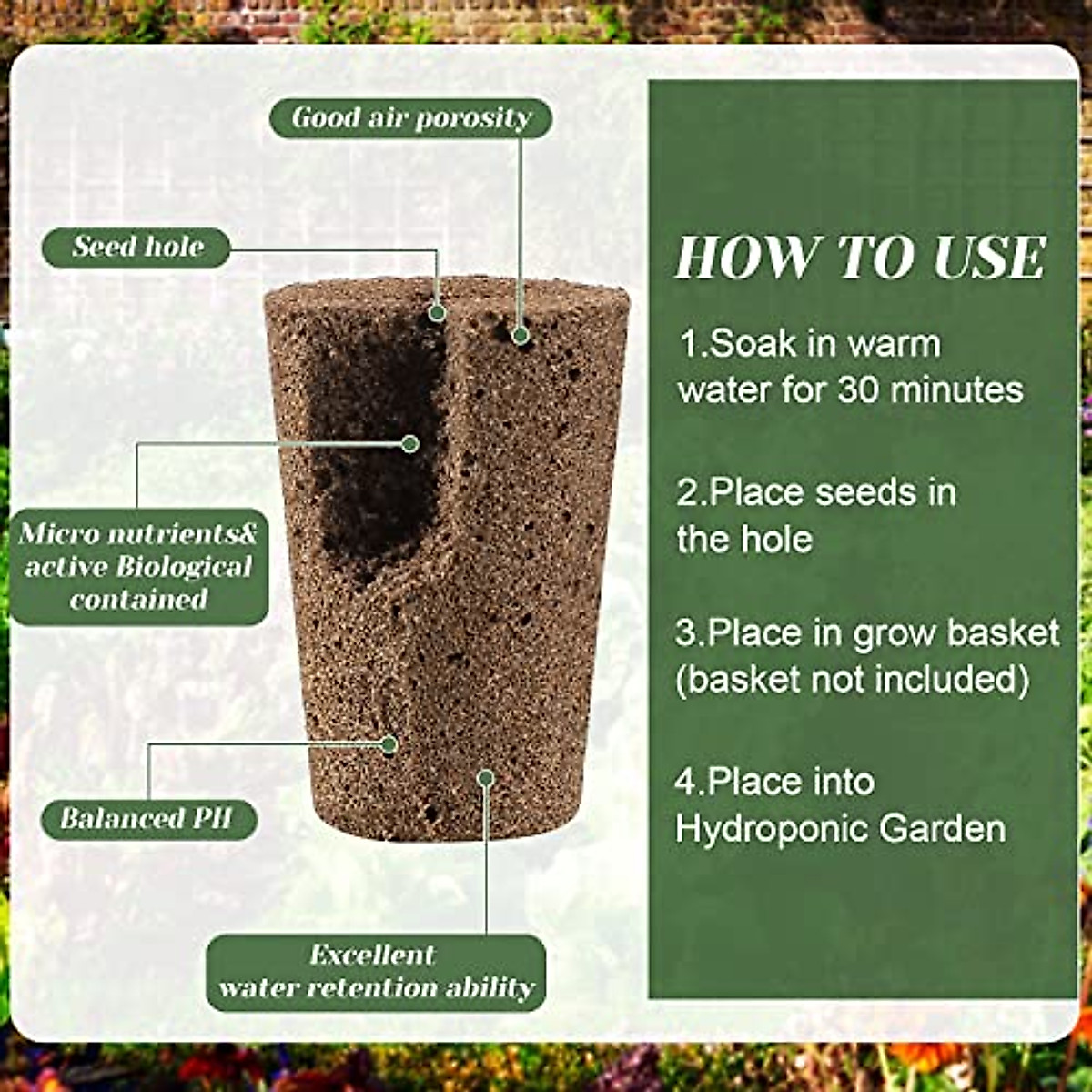 Good air porosity

Seed hole

Micro nutrients& active Biological contained

Balanced PH

Excellent water retention ability

HOW TO USE

1.Soak in warm water for 30 minutes

2.Place seeds in the hole

3.Place in grow basket (basket not included)

4.Place into Hydroponic Garden